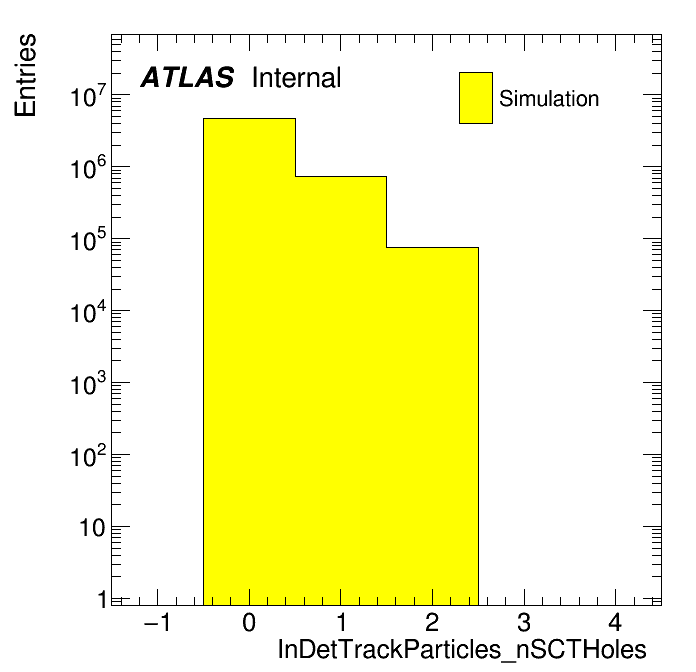 Entries

ATLAS Internal

Simulation

$10^7$
$10^6$
$10^5$
$10^4$
$10^3$
$10^2$
10
1

−1
0
1
2
3
4

InDetTrackParticles_nSCTHoles